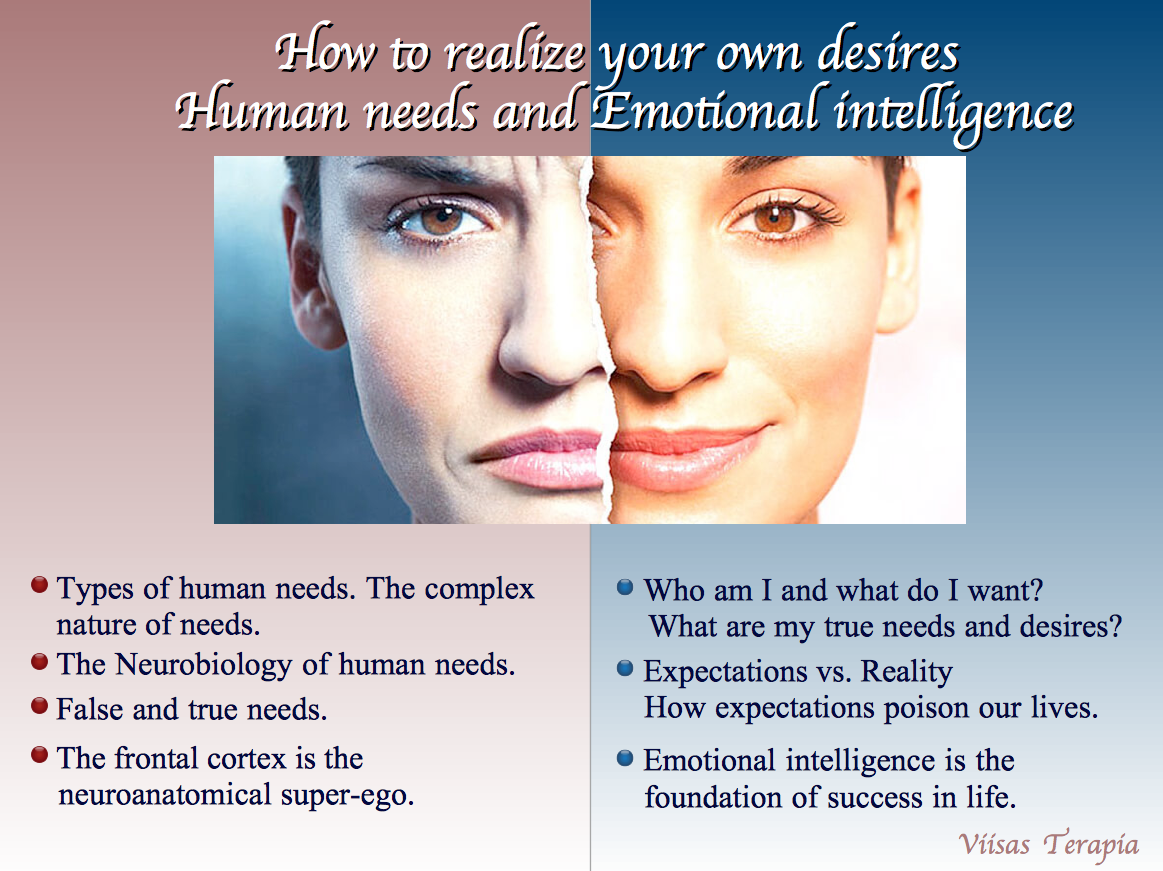 How to realize your own desires
Human needs and Emotional intelligence

Types of human needs. The complex nature of needs.

The Neurobiology of human needs.

False and true needs.

The frontal cortex is the neuroanatomical super-ego.

Who am I and what do I want? What are my true needs and desires?

Expectations vs. Reality
How expectations poison our lives.

Emotional intelligence is the foundation of success in life.

Viisas Terapia